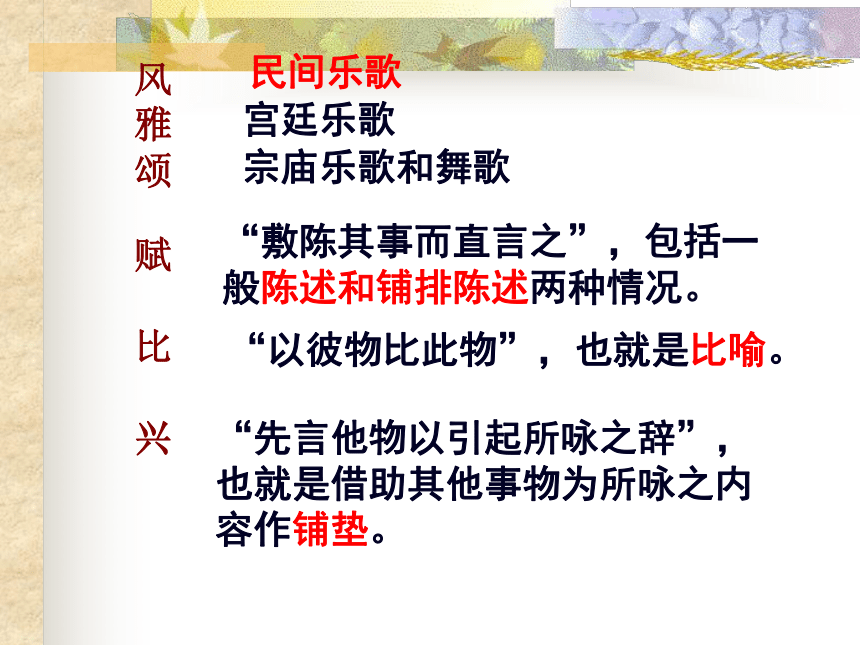 风　民间乐歌
雅　宫廷乐歌
颂　宗庙乐歌和舞歌

赋　“敷陈其事而直言之”，包括一般陈述和铺排陈述两种情况。

比　“以彼物比此物”，也就是比喻。

兴　“先言他物以引起所咏之辞”，也就是借助其他事物为所咏之内容作铺垫。